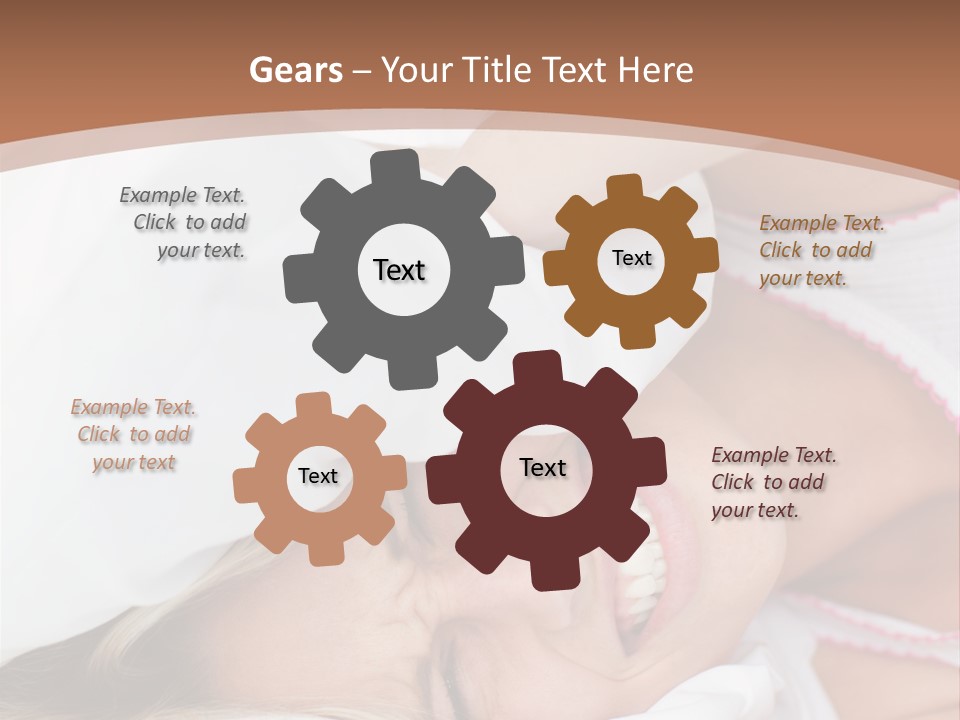 Gears – Your Title Text Here

Example Text. Click to add your text.

Text

Text

Example Text. Click to add your text.

Example Text. Click to add your text

Text

Text

Example Text. Click to add your text.